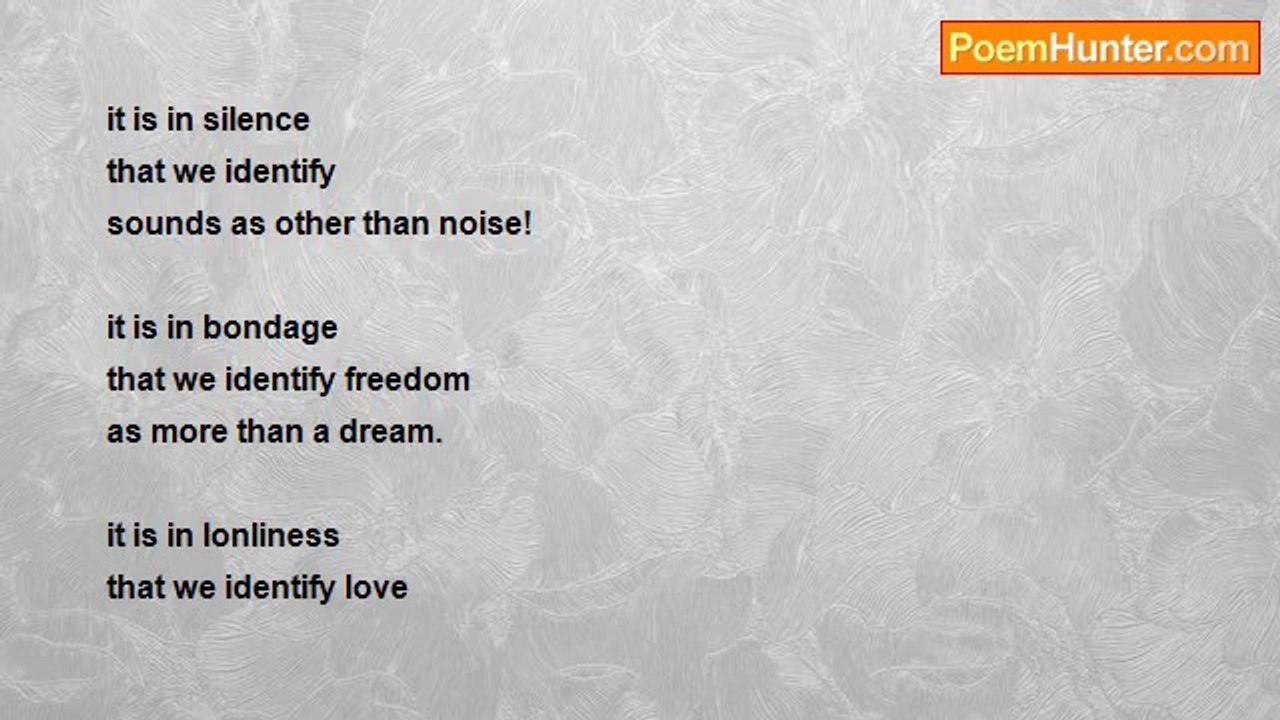 PoemHunter.com

it is in silence
that we identify
sounds as other than noise!

it is in bondage
that we identify freedom
as more than a dream.

it is in lonliness
that we identify love